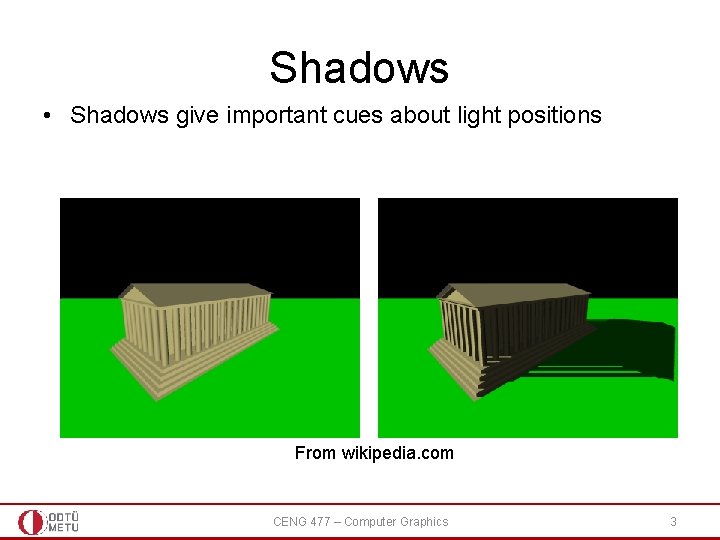 Shadows

• Shadows give important cues about light positions

From wikipedia.com

ODTÜ METU

CENG 477 – Computer Graphics

3